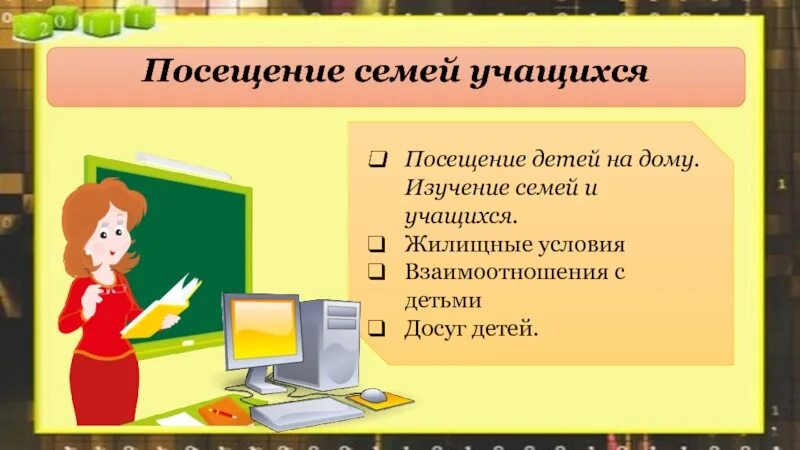 2 0 1 1

Посещение семей учащихся

❑ Посещение детей на дому. Изучение семей и учащихся.
❑ Жилищные условия
❑ Взаимоотношения с детьми
❑ Досуг детей.